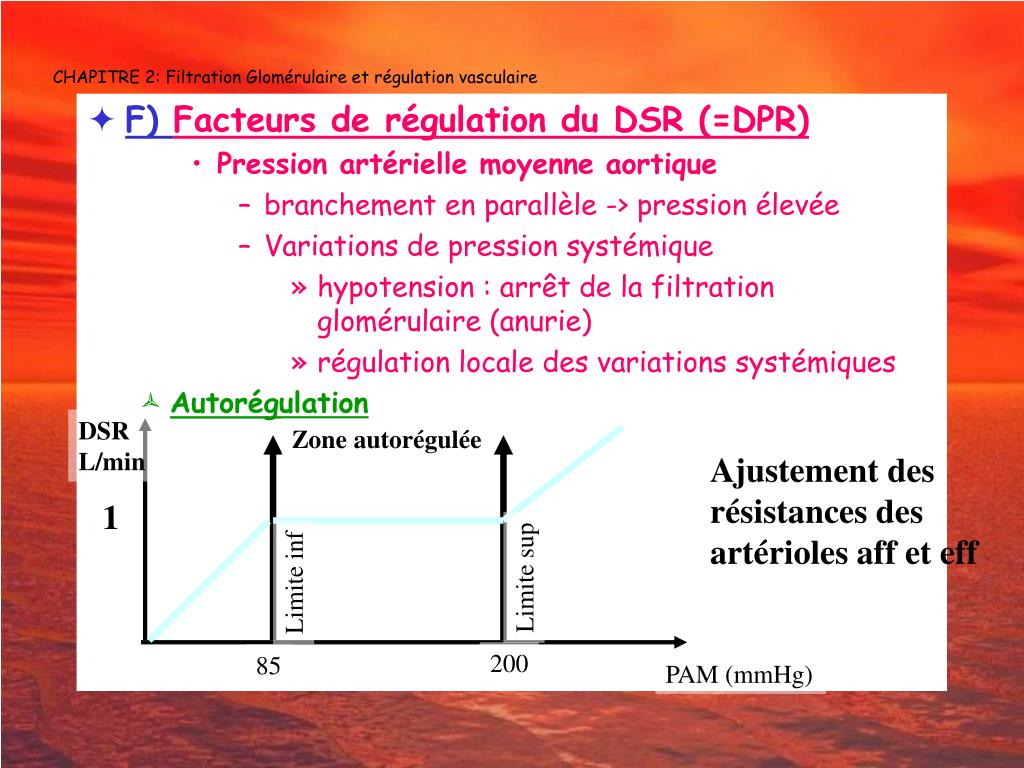 CHAPITRE 2: Filtration Glomérulaire et régulation vasculaire

F) Facteurs de régulation du DSR (=DPR)

• Pression artérielle moyenne aortique

– branchement en parallèle -> pression élevée

– Variations de pression systémique

» hypotension : arrêt de la filtration glomérulaire (anurie)

» régulation locale des variations systémiques

Autorégulation

DSR L/min

Zone autorégulée

1

Limite inf

Limite sup

85

200

PAM (mmHg)

Ajustement des résistances des artérioles aff et eff